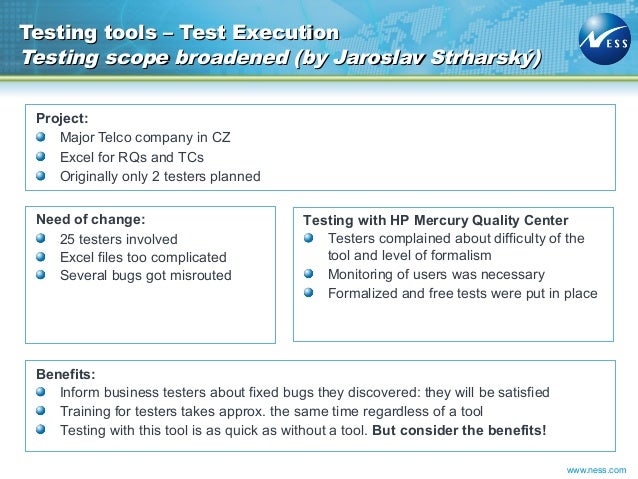 Testing tools – Test Execution
Testing scope broadened (by Jaroslav Strharský)

NESS

Project:
Major Telco company in CZ
Excel for RQs and TCs
Originally only 2 testers planned

Need of change:
25 testers involved
Excel files too complicated
Several bugs got misrouted

Testing with HP Mercury Quality Center
Testers complained about difficulty of the tool and level of formalism
Monitoring of users was necessary
Formalized and free tests were put in place

Benefits:
Inform business testers about fixed bugs they discovered: they will be satisfied
Training for testers takes approx. the same time regardless of a tool
Testing with this tool is as quick as without a tool. But consider the benefits!

www.ness.com